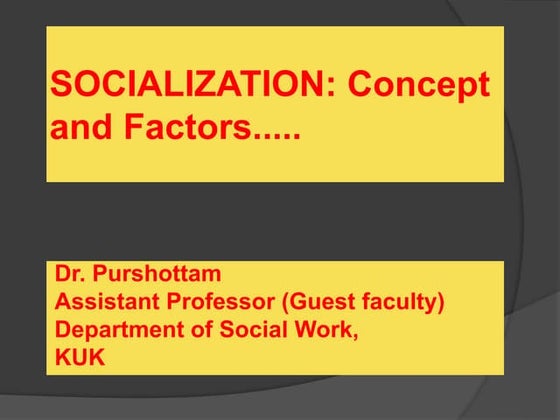 SOCIALIZATION: Concept and Factors.....

Dr. Purshottam
Assistant Professor (Guest faculty)
Department of Social Work,
KUK